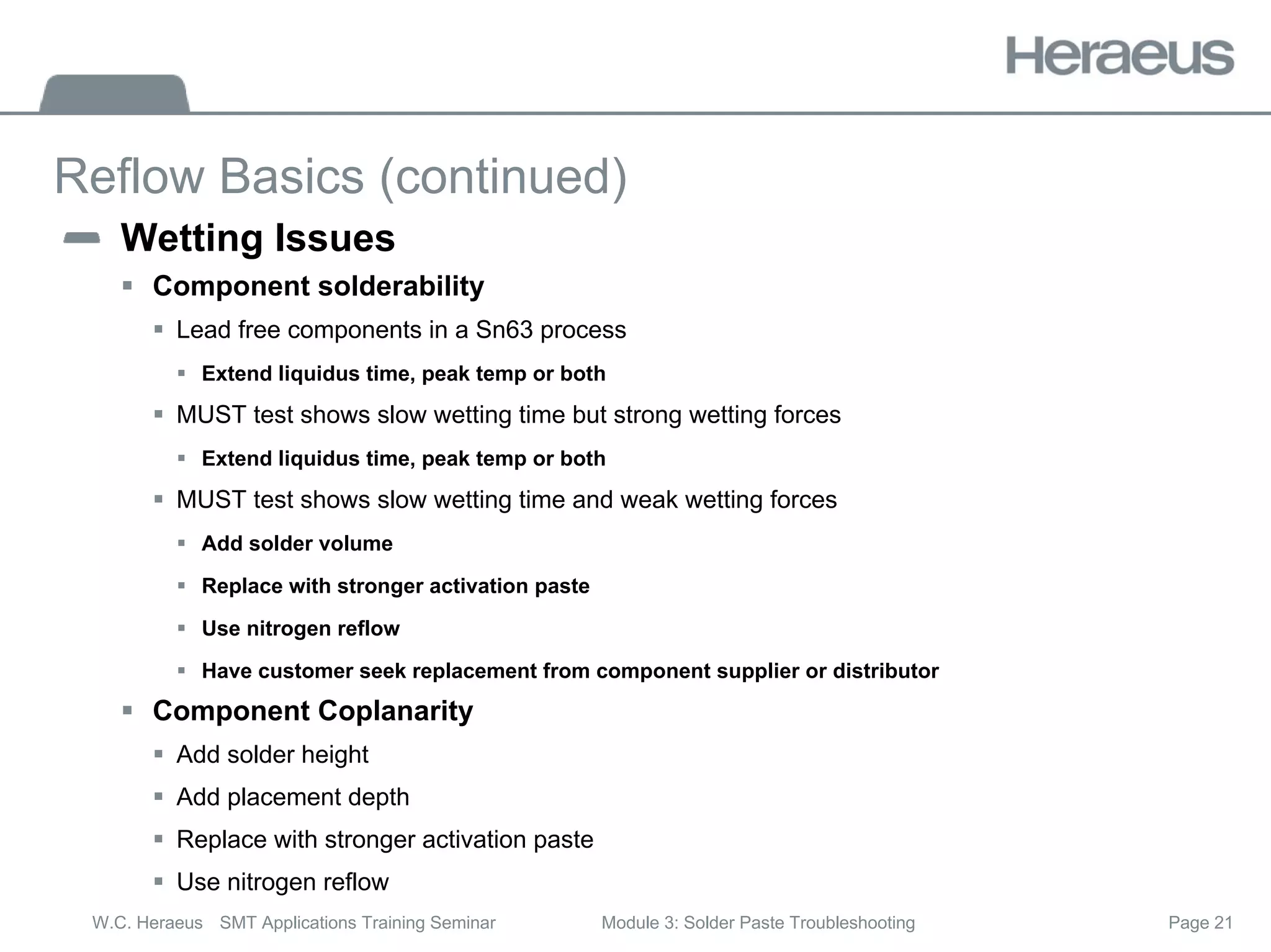 Heraeus

Reflow Basics (continued)

Wetting Issues

Component solderability

Lead free components in a Sn63 process

Extend liquidus time, peak temp or both

MUST test shows slow wetting time but strong wetting forces

Extend liquidus time, peak temp or both

MUST test shows slow wetting time and weak wetting forces

Add solder volume

Replace with stronger activation paste

Use nitrogen reflow

Have customer seek replacement from component supplier or distributor

Component Coplanarity

Add solder height

Add placement depth

Replace with stronger activation paste

Use nitrogen reflow

W.C. Heraeus SMT Applications Training Seminar Module 3: Solder Paste Troubleshooting Page 21